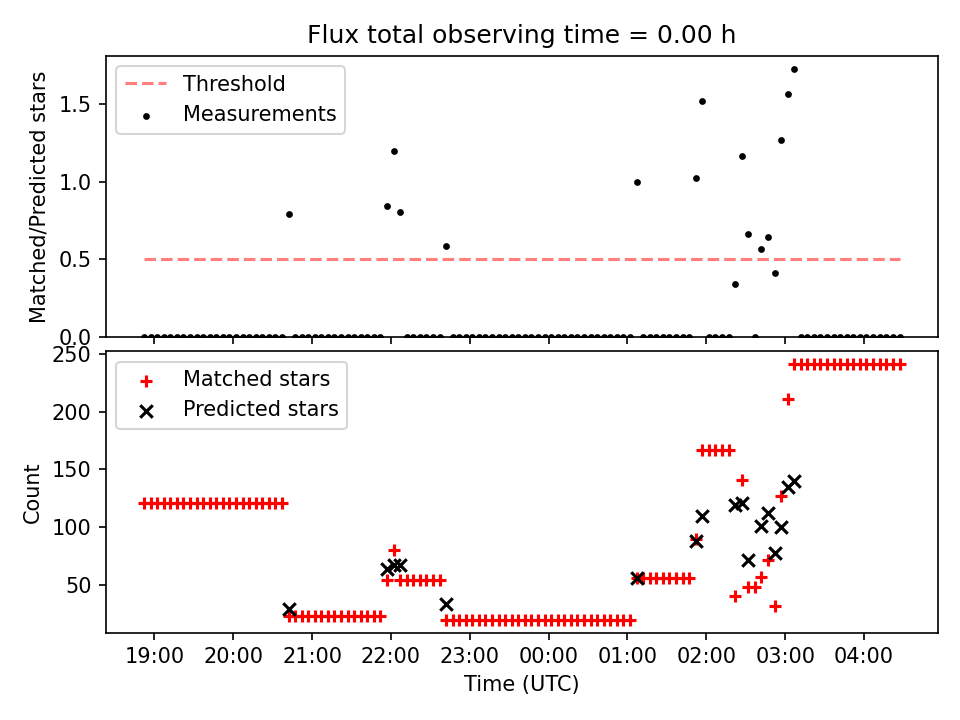 Flux total observing time = 0.00 h

Matched/Predicted stars

Threshold
Measurements

1.5
1.0
0.5
0.0

Count

Matched stars
Predicted stars

250
200
150
100
50

19:00
20:00
21:00
22:00
23:00
00:00
01:00
02:00
03:00
04:00

Time (UTC)